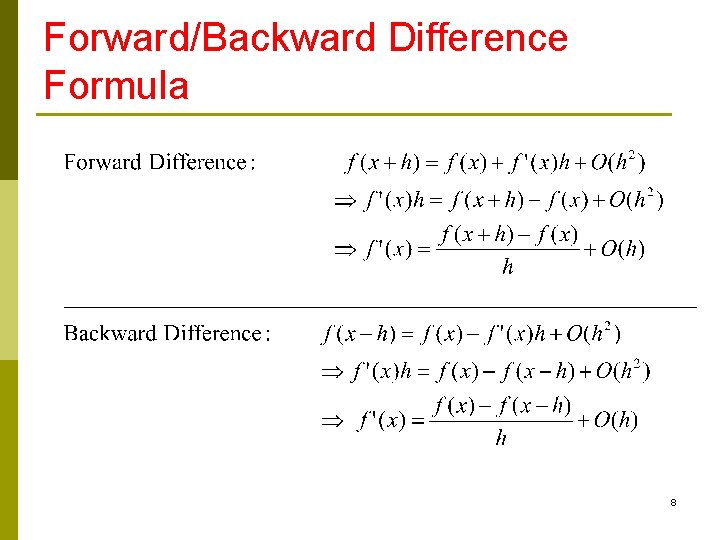 Forward/Backward Difference Formula

Forward Difference: $f(x+h) = f(x) + f'(x)h + O(h^2)$

$\Rightarrow f'(x)h = f(x+h) - f(x) + O(h^2)$

$\Rightarrow f'(x) = \frac{f(x+h) - f(x)}{h} + O(h)$

Backward Difference: $f(x-h) = f(x) - f'(x)h + O(h^2)$

$\Rightarrow f'(x)h = f(x) - f(x-h) + O(h^2)$

$\Rightarrow f'(x) = \frac{f(x) - f(x-h)}{h} + O(h)$

8